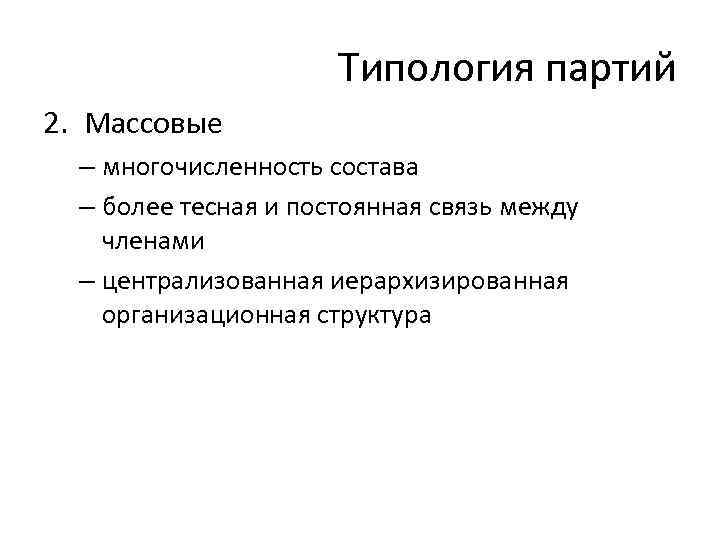 Типология партий

2. Массовые

– многочисленность состава

– более тесная и постоянная связь между членами

– централизованная иерархизированная организационная структура